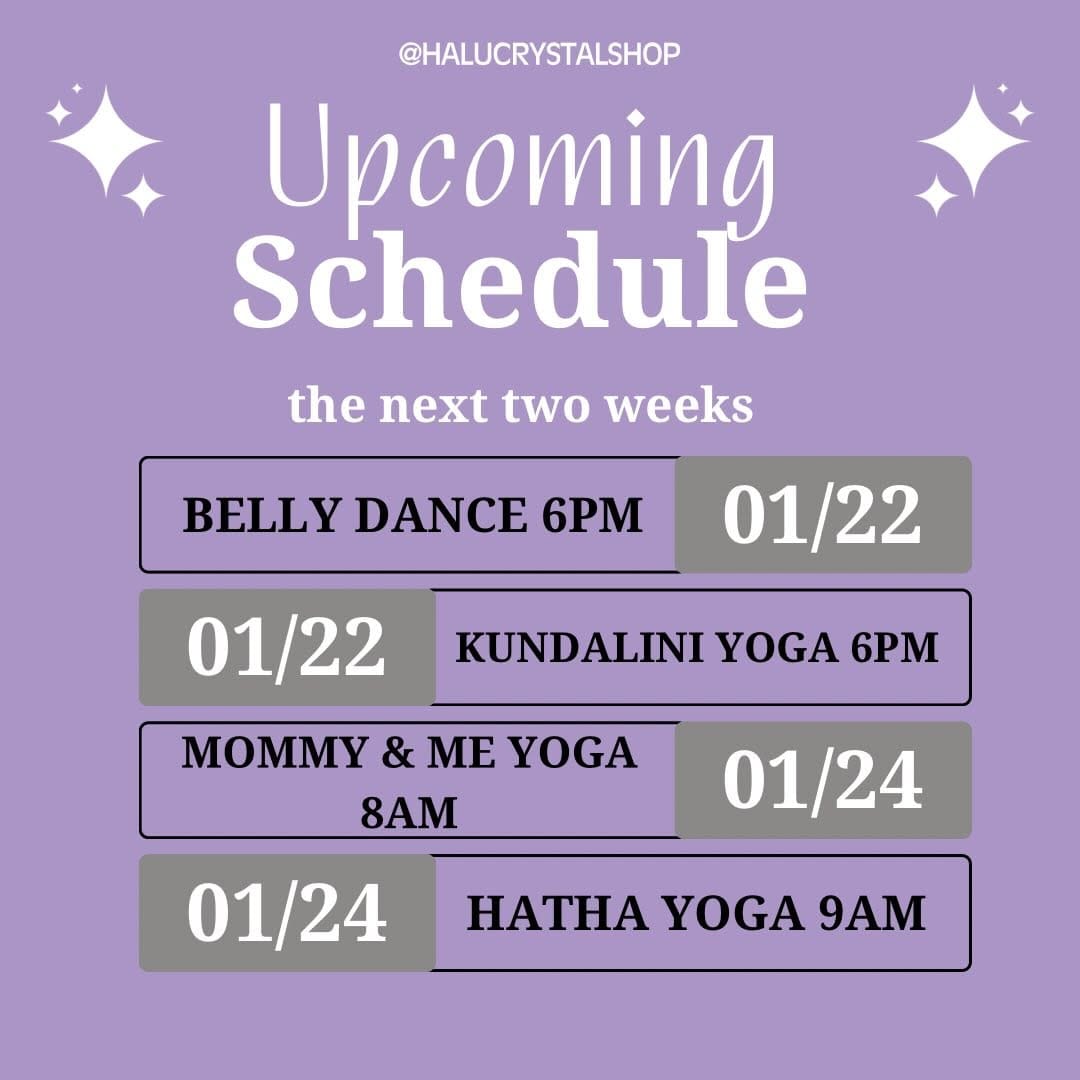 @HALUCRYSTALSHOP

Upcoming
Schedule

the next two weeks

BELLY DANCE 6PM 01/22

01/22 KUNDALINI YOGA 6PM

MOMMY & ME YOGA 8AM 01/24

01/24 HATHA YOGA 9AM